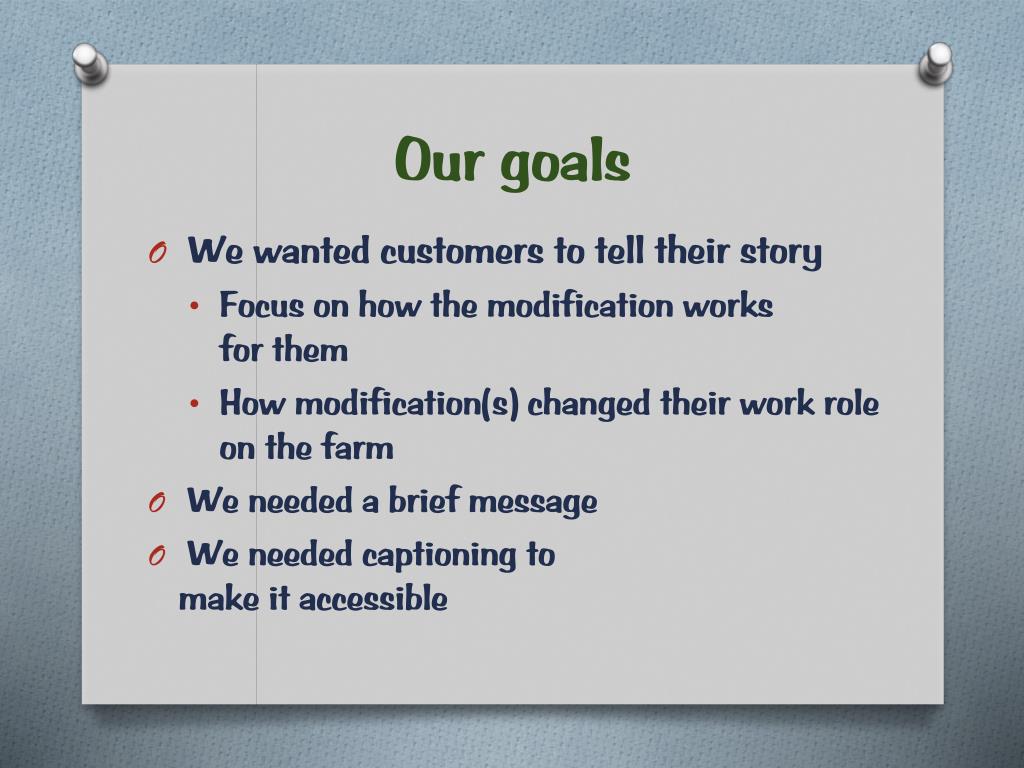 Our goals

O We wanted customers to tell their story

• Focus on how the modification works for them

• How modification(s) changed their work role on the farm

O We needed a brief message

O We needed captioning to make it accessible